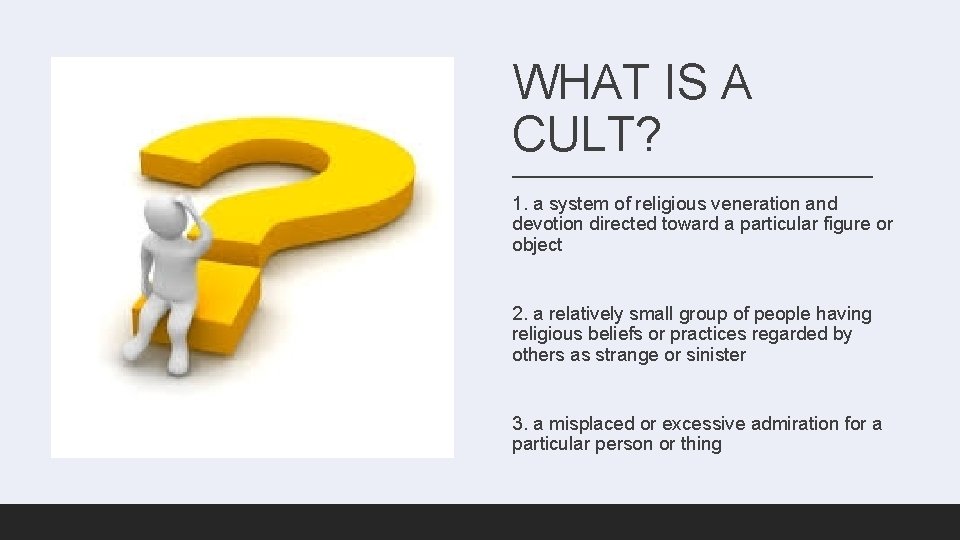 WHAT IS A CULT?

1. a system of religious veneration and devotion directed toward a particular figure or object

2. a relatively small group of people having religious beliefs or practices regarded by others as strange or sinister

3. a misplaced or excessive admiration for a particular person or thing